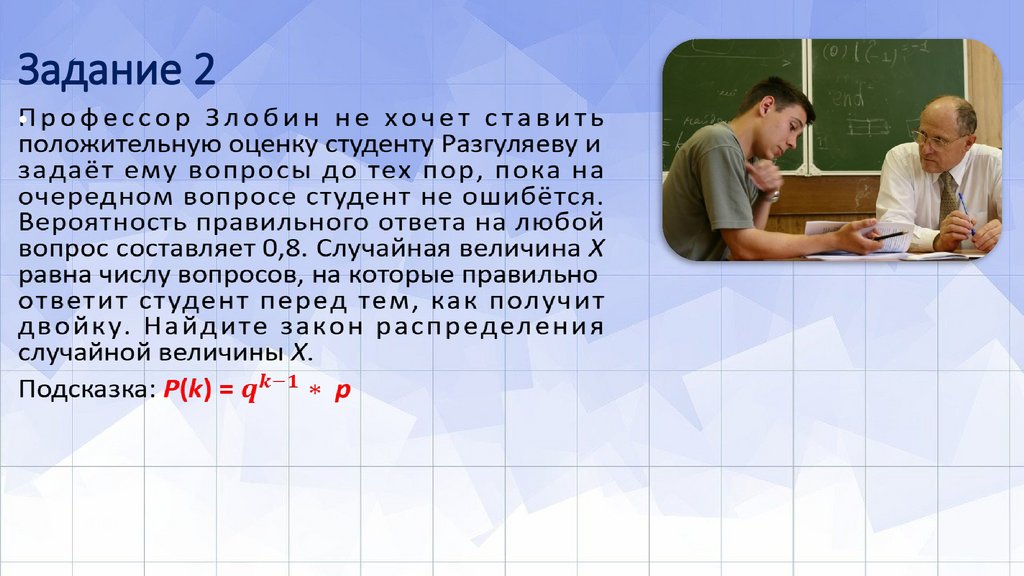 Задание 2

Профессор Злобин не хочет ставить положительную оценку студенту Разгуляеву и задаёт ему вопросы до тех пор, пока на очередном вопросе студент не ошибётся. Вероятность правильного ответа на любой вопрос составляет 0,8. Случайная величина $X$ равна числу вопросов, на которые правильно ответит студент перед тем, как получит двойку. Найдите закон распределения случайной величины $X$.

Подсказка: $P(k) = q^{k-1} * p$